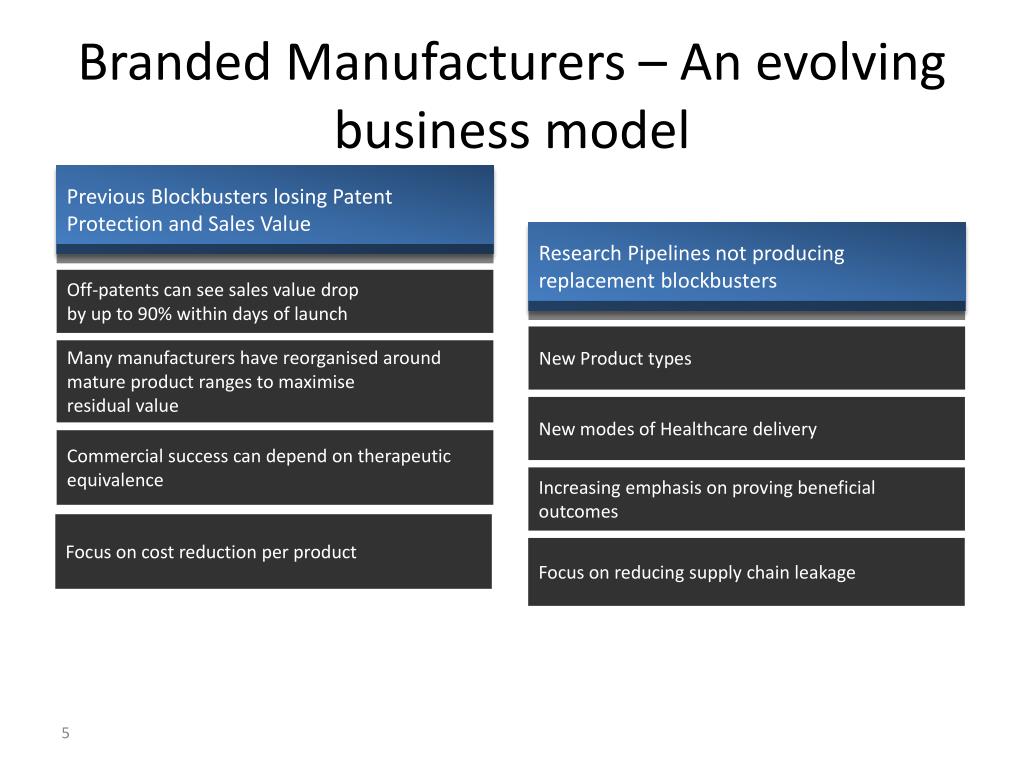 Branded Manufacturers – An evolving business model

Previous Blockbusters losing Patent Protection and Sales Value

Off-patents can see sales value drop by up to 90% within days of launch

Many manufacturers have reorganised around mature product ranges to maximise residual value

Commercial success can depend on therapeutic equivalence

Focus on cost reduction per product

Research Pipelines not producing replacement blockbusters

New Product types

New modes of Healthcare delivery

Increasing emphasis on proving beneficial outcomes

Focus on reducing supply chain leakage

5